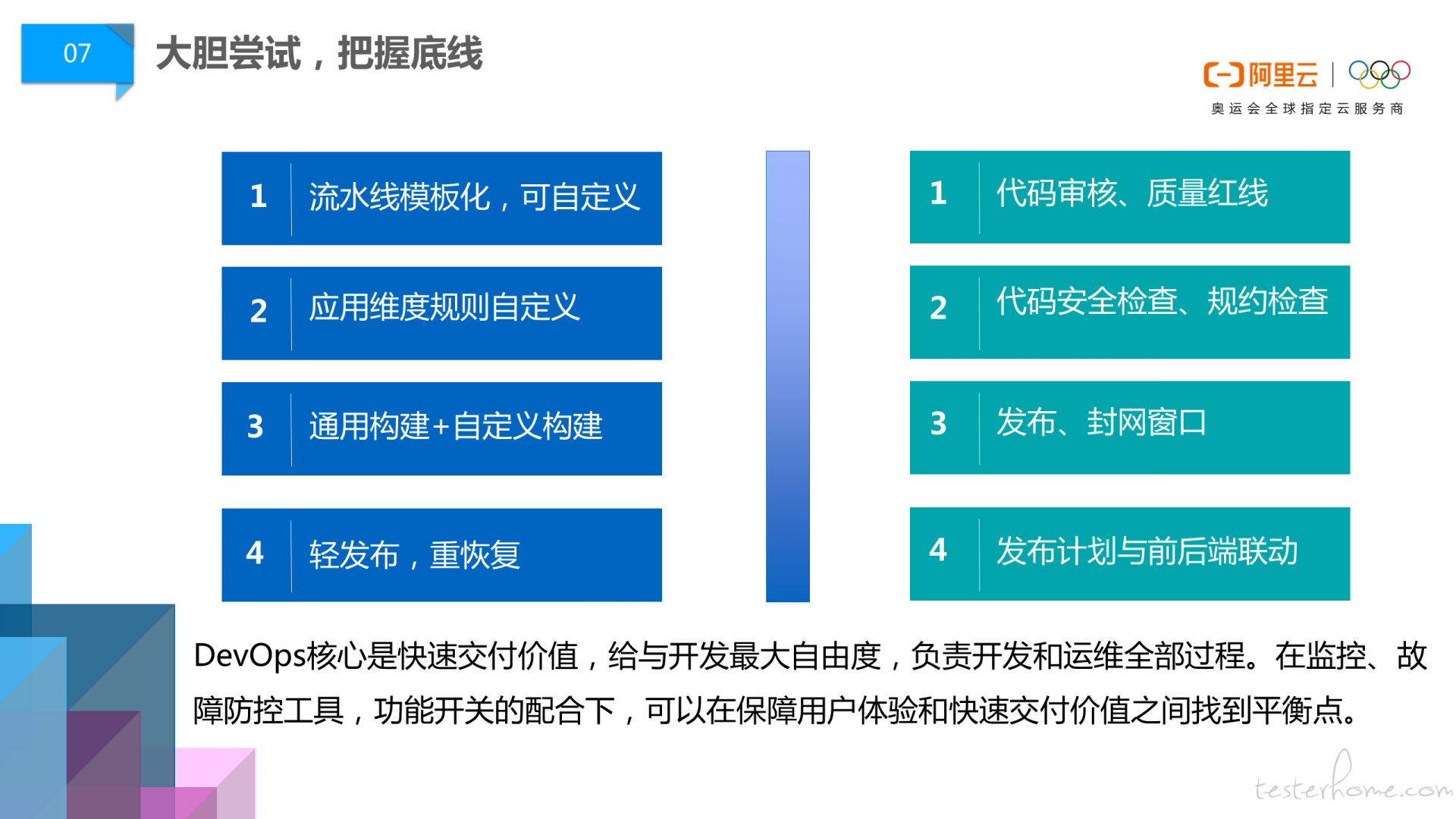 07

大胆尝试，把握底线

阿里云

奥运会全球指定云服务商

1 流水线模板化，可自定义

2 应用维度规则自定义

3 通用构建+自定义构建

4 轻发布，重恢复

1 代码审核、质量红线

2 代码安全检查、规约检查

3 发布、封网窗口

4 发布计划与前后端联动

DevOps核心是快速交付价值，给与开发最大自由度，负责开发和运维全部过程。在监控、故障防控工具，功能开关的配合下，可以在保障用户体验和快速交付价值之间找到平衡点。

testerhome.com